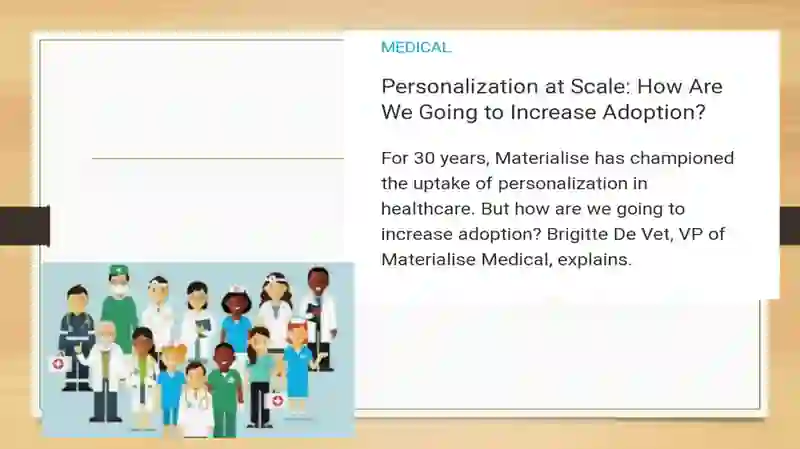 MEDICAL

Personalization at Scale: How Are We Going to Increase Adoption?

For 30 years, Materialise has championed the uptake of personalization in healthcare. But how are we going to increase adoption? Brigitte De Vet, VP of Materialise Medical, explains.